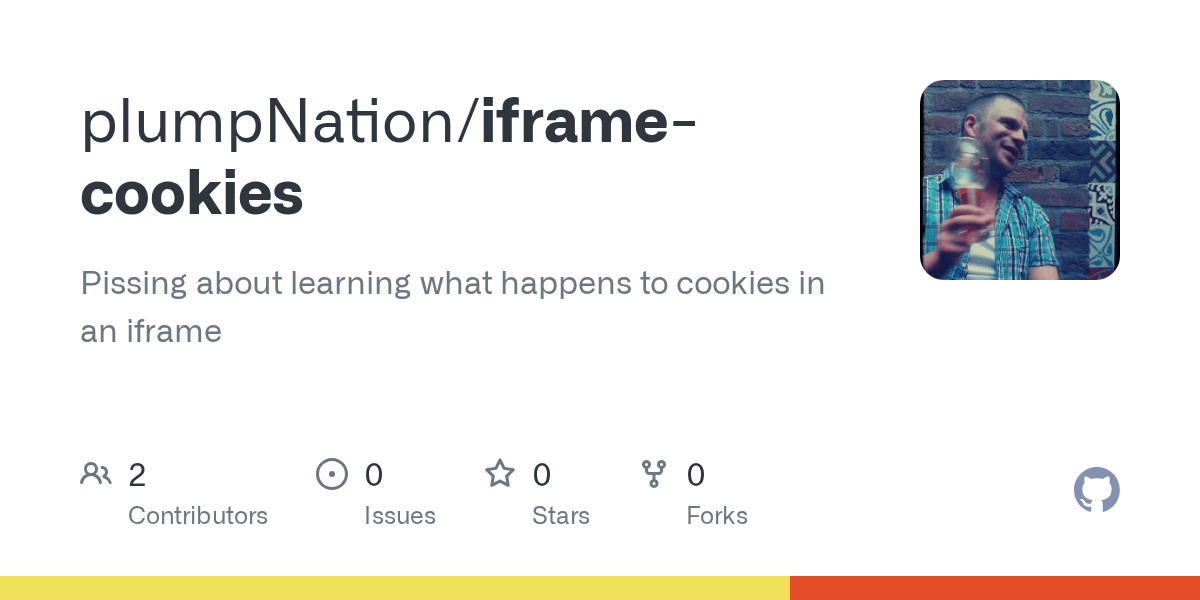 plumpNation/iframe-cookies

Pissing about learning what happens to cookies in an iframe

2 Contributors

0 Issues

0 Stars

0 Forks